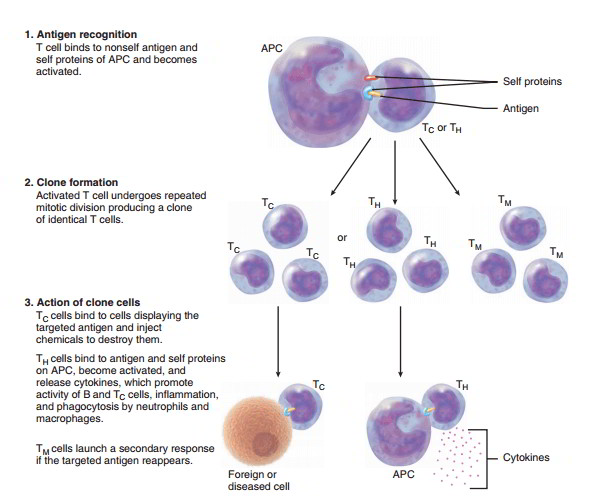 1. Antigen recognition
T cell binds to nonself antigen and self proteins of APC and becomes activated.

APC

Self proteins

Antigen

$T_C$ or $T_H$

2. Clone formation
Activated T cell undergoes repeated mitotic division producing a clone of identical T cells.

$T_C$

$T_C$

$T_C$

or

$T_H$

$T_H$

$T_H$

$T_M$

$T_M$

$T_M$

3. Action of clone cells
$T_C$ cells bind to cells displaying the targeted antigen and inject chemicals to destroy them.

$T_H$ cells bind to antigen and self proteins on APC, become activated, and release cytokines, which promote activity of B and $T_C$ cells, inflammation, and phagocytosis by neutrophils and macrophages.

$T_M$ cells launch a secondary response if the targeted antigen reappears.

$T_C$

Foreign or diseased cell

$T_H$

APC

Cytokines